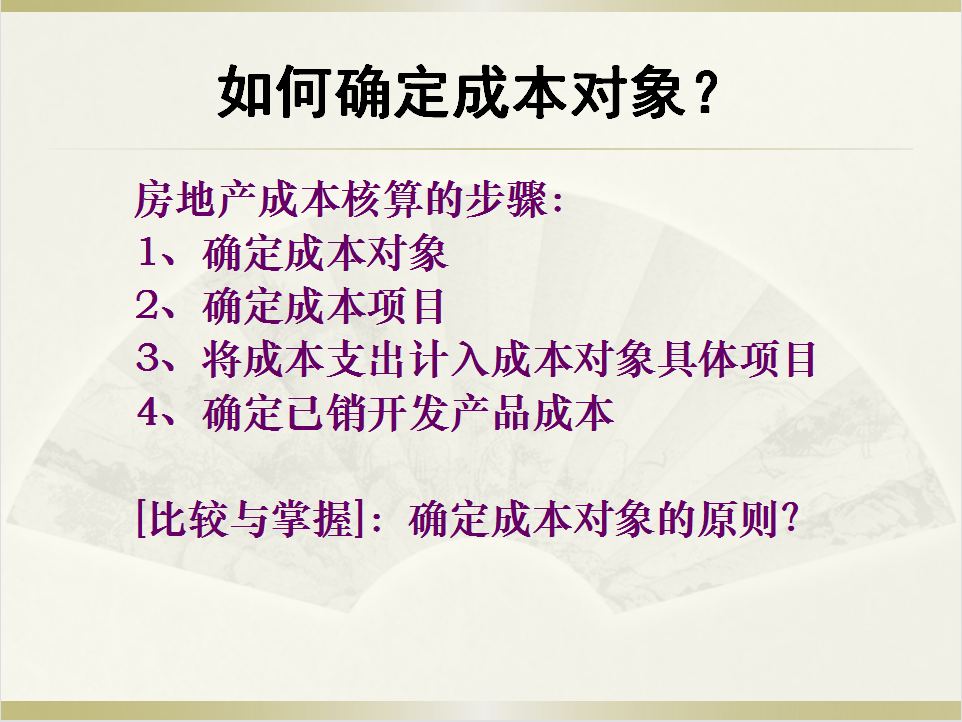 如何确定成本对象？

房地产成本核算的步骤：
1、确定成本对象
2、确定成本项目
3、将成本支出计入成本对象具体项目
4、确定已销开发产品成本

[比较与掌握]：确定成本对象的原则？